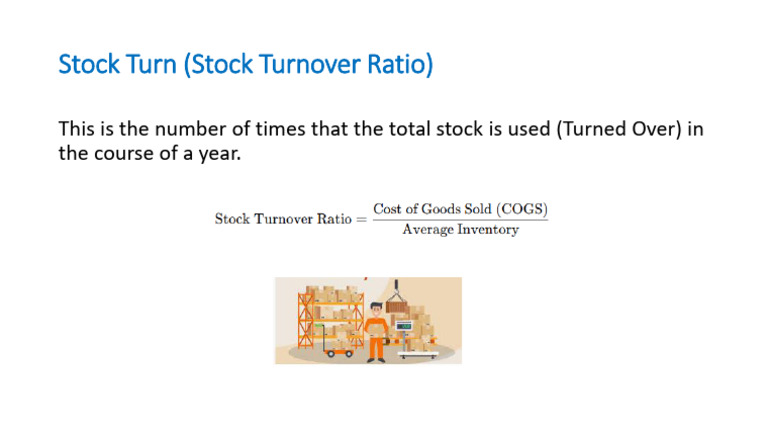 Stock Turn (Stock Turnover Ratio)

This is the number of times that the total stock is used (Turned Over) in the course of a year.

$\text{Stock Turnover Ratio} = \frac{\text{Cost of Goods Sold (COGS)}}{\text{Average Inventory}}$